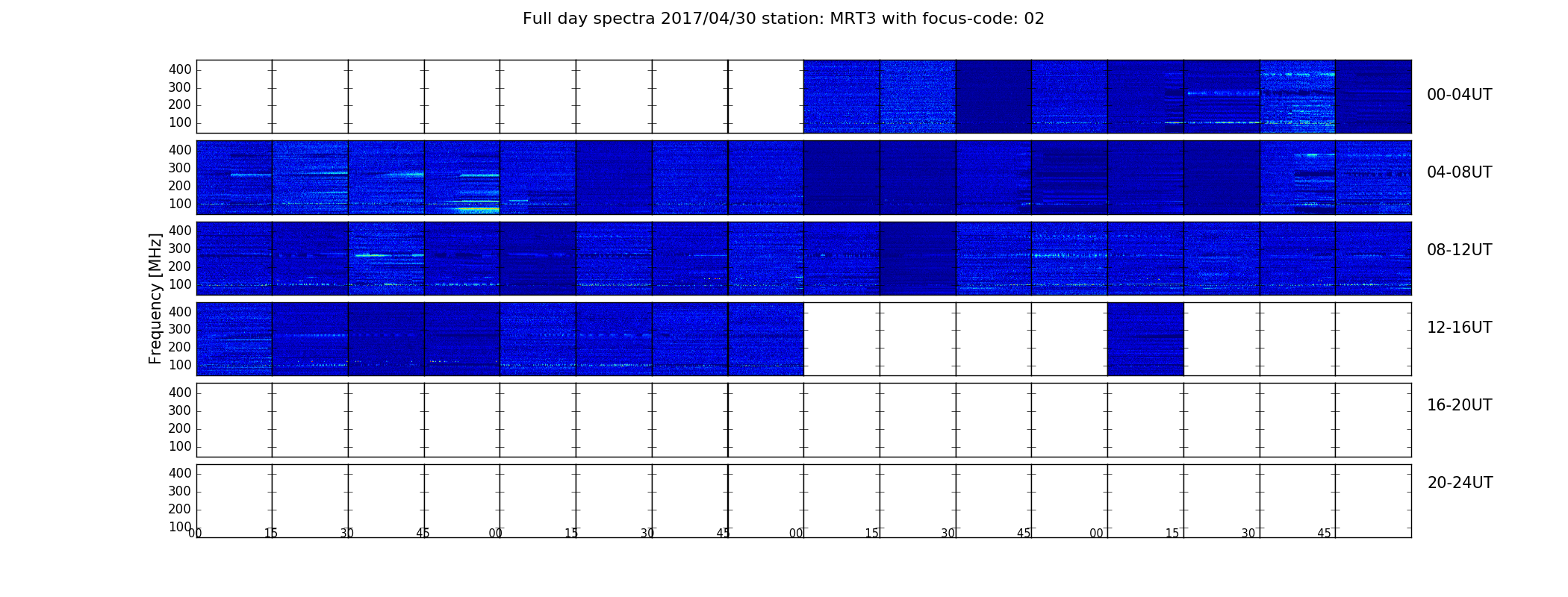 Full day spectra 2017/04/30 station: MRT3 with focus-code: 02

Frequency [MHz]

400
300
200
100

00-04UT

400
300
200
100

04-08UT

400
300
200
100

08-12UT

400
300
200
100

12-16UT

400
300
200
100

16-20UT

400
300
200
100

20-24UT

00 15 30 45 00 15 30 45 00 15 30 45 00 15 30 45